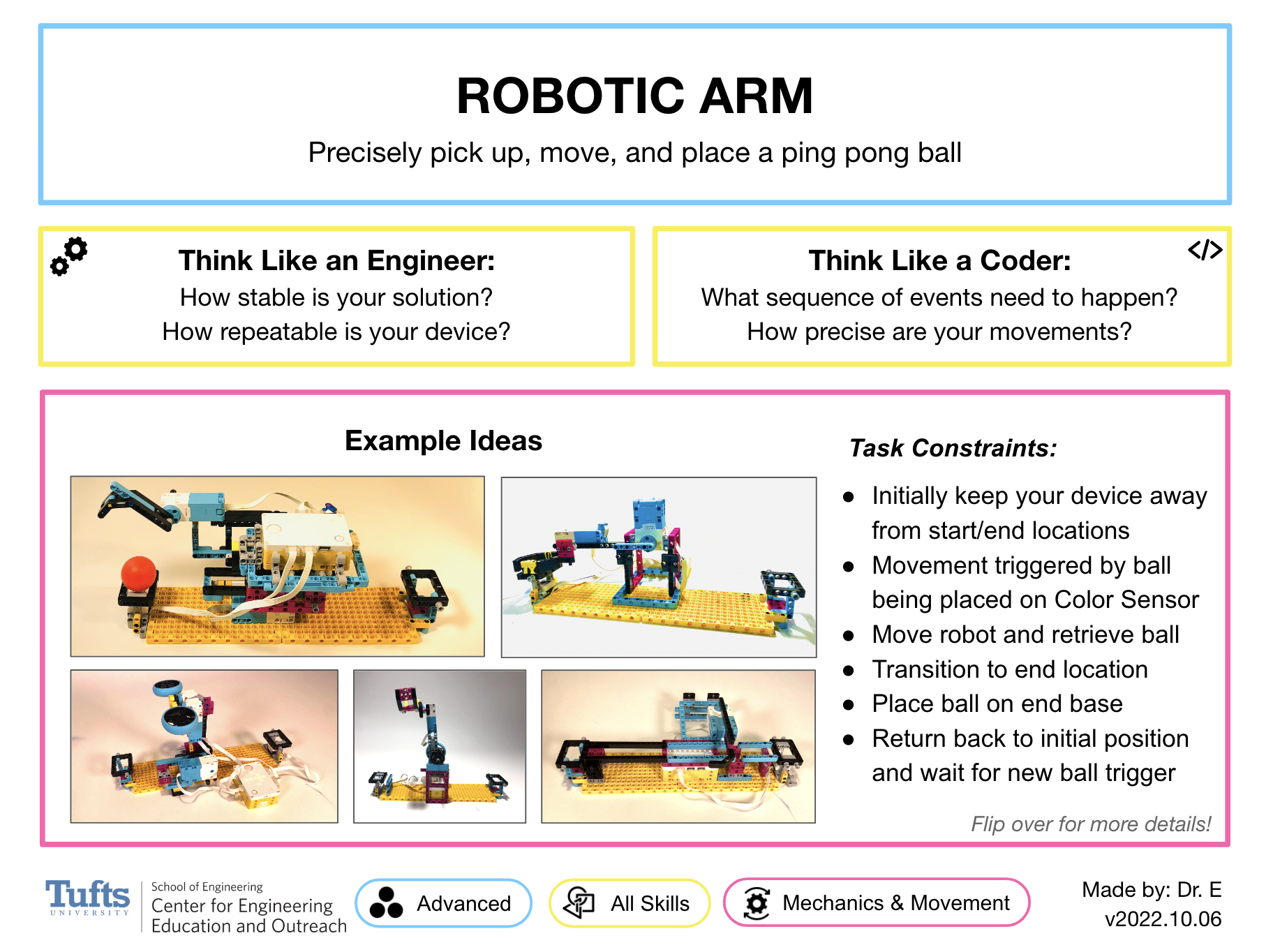 ROBOTIC ARM

Precisely pick up, move, and place a ping pong ball

Think Like an Engineer:
How stable is your solution?
How repeatable is your device?

</>
Think Like a Coder:
What sequence of events need to happen?
How precise are your movements?

Example Ideas

Task Constraints:

- Initially keep your device away from start/end locations
- Movement triggered by ball being placed on Color Sensor
- Move robot and retrieve ball
- Transition to end location
- Place ball on end base
- Return back to initial position and wait for new ball trigger

Flip over for more details!

Tufts UNIVERSITY

School of Engineering
Center for Engineering Education and Outreach

Advanced

All Skills

Mechanics & Movement

Made by: Dr. E
v2022.10.06